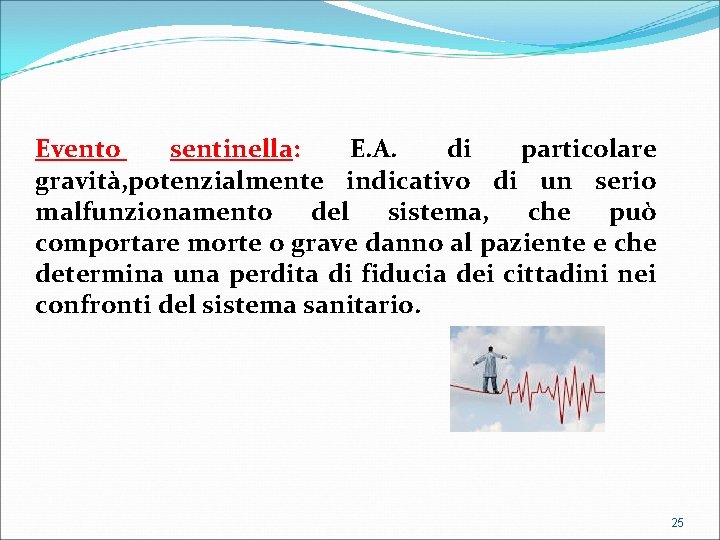 Evento sentinella: E.A. di particolare gravità,potenzialmente indicativo di un serio malfunzionamento del sistema, che può comportare morte o grave danno al paziente e che determina una perdita di fiducia dei cittadini nei confronti del sistema sanitario.

25